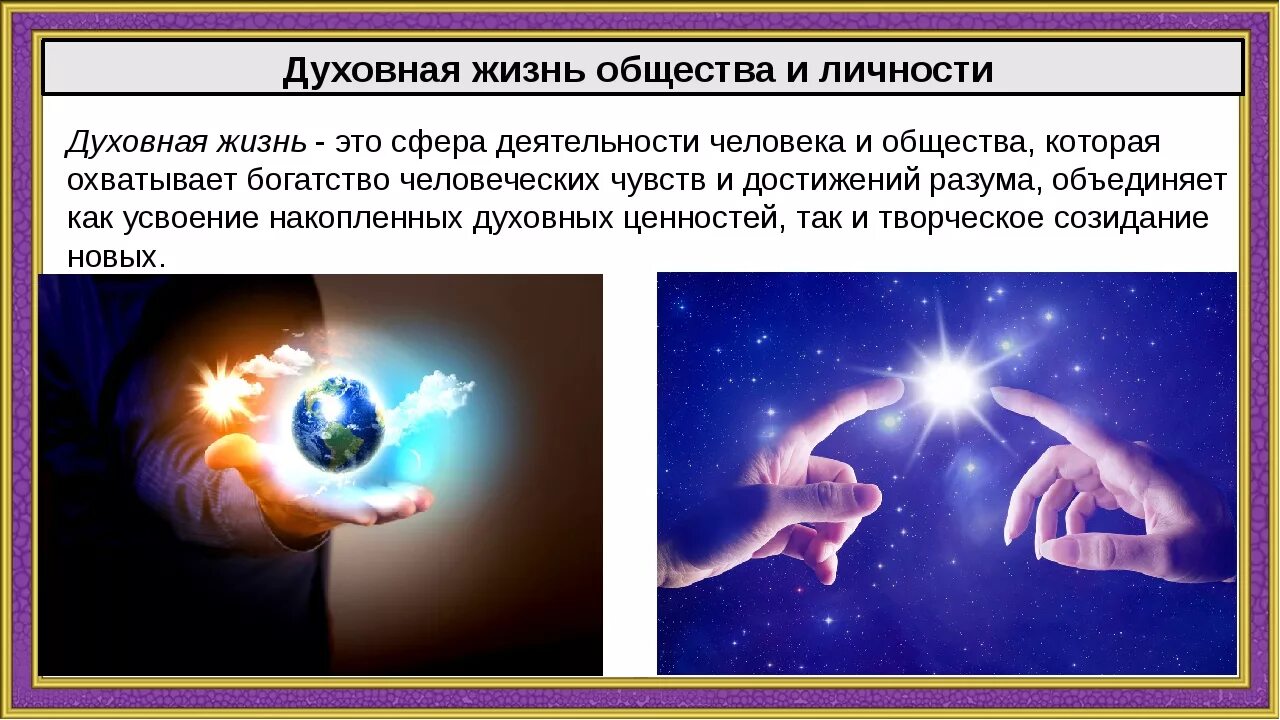 Духовная жизнь общества и личности

Духовная жизнь - это сфера деятельности человека и общества, которая охватывает богатство человеческих чувств и достижений разума, объединяет как усвоение накопленных духовных ценностей, так и творческое созидание новых.